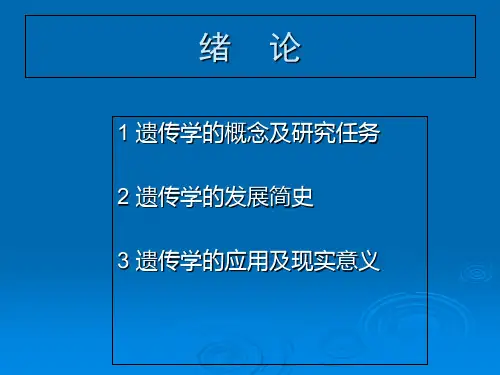 绪　论

1 遗传学的概念及研究任务

2 遗传学的发展简史

3 遗传学的应用及现实意义